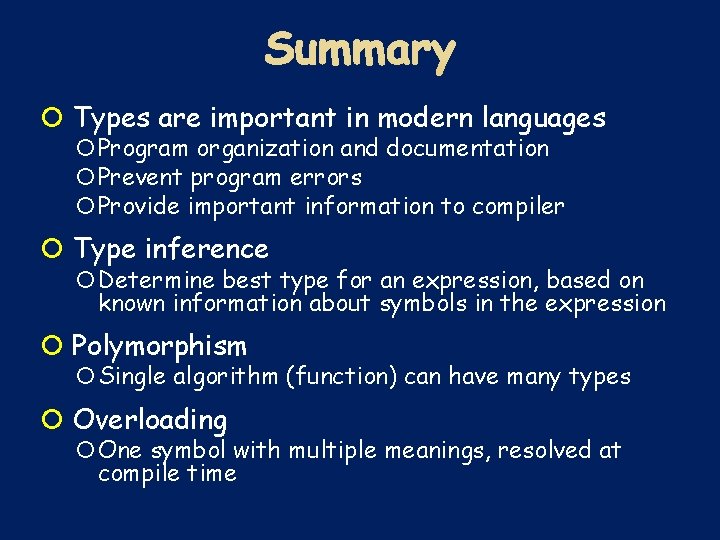 Summary

Types are important in modern languages

Program organization and documentation

Prevent program errors

Provide important information to compiler

Type inference

Determine best type for an expression, based on known information about symbols in the expression

Polymorphism

Single algorithm (function) can have many types

Overloading

One symbol with multiple meanings, resolved at compile time